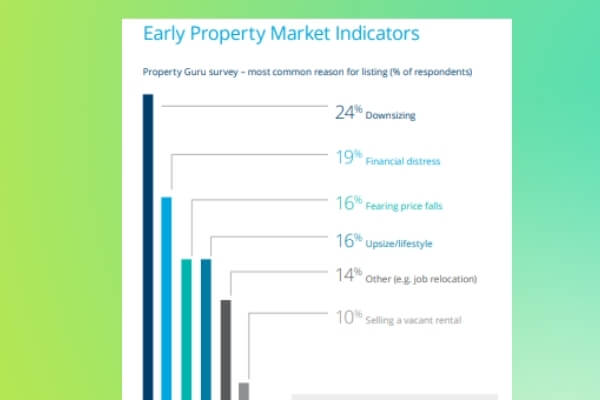 Early Property Market Indicators

Property Guru survey – most common reason for listing (% of respondents)

24% Downsizing

19% Financial distress

16% Fearing price falls

16% Upsize/lifestyle

14% Other (e.g. job relocation)

10% Selling a vacant rental